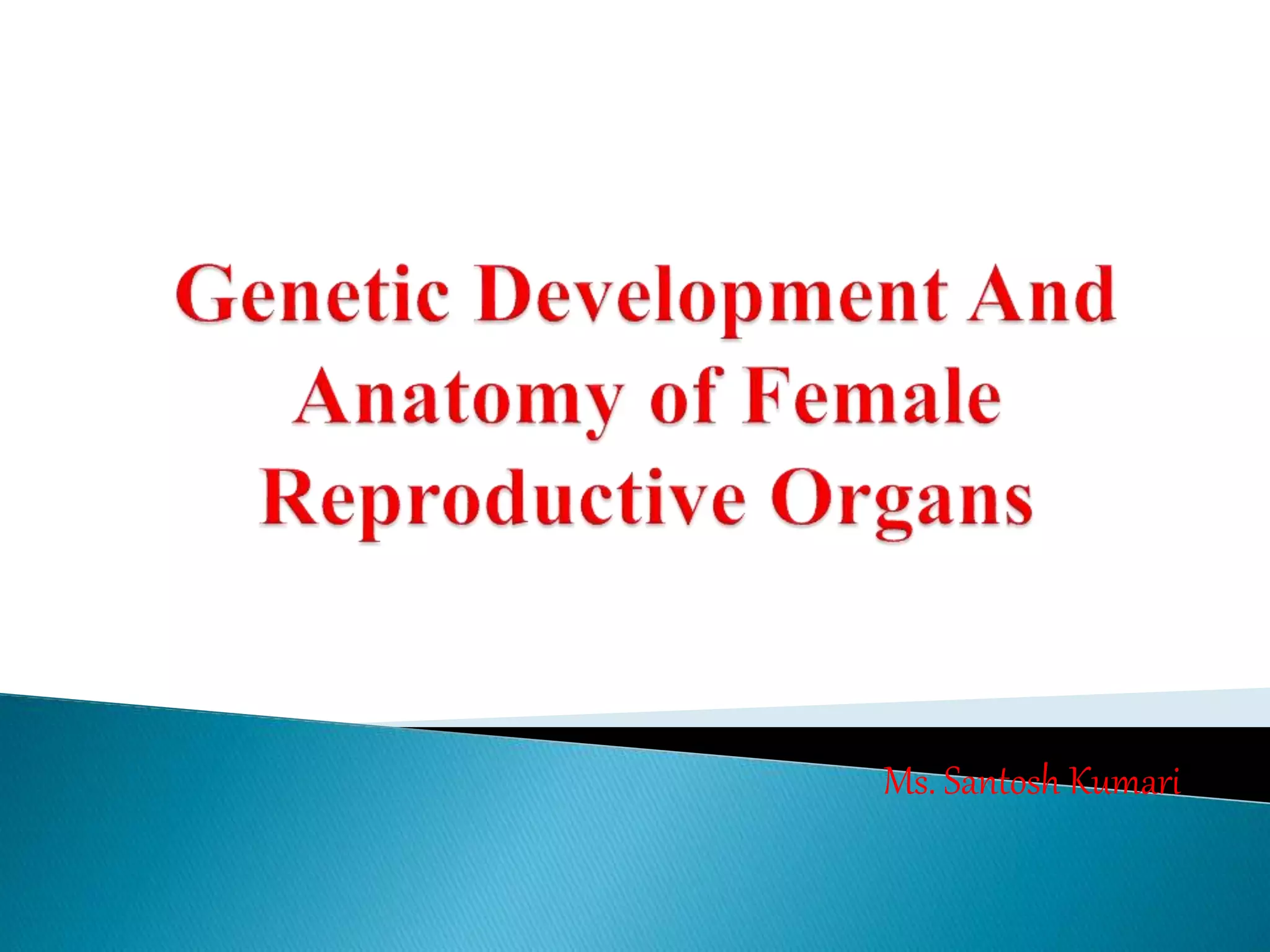 Genetic Development And Anatomy of Female Reproductive Organs

Ms. Santosh Kumari